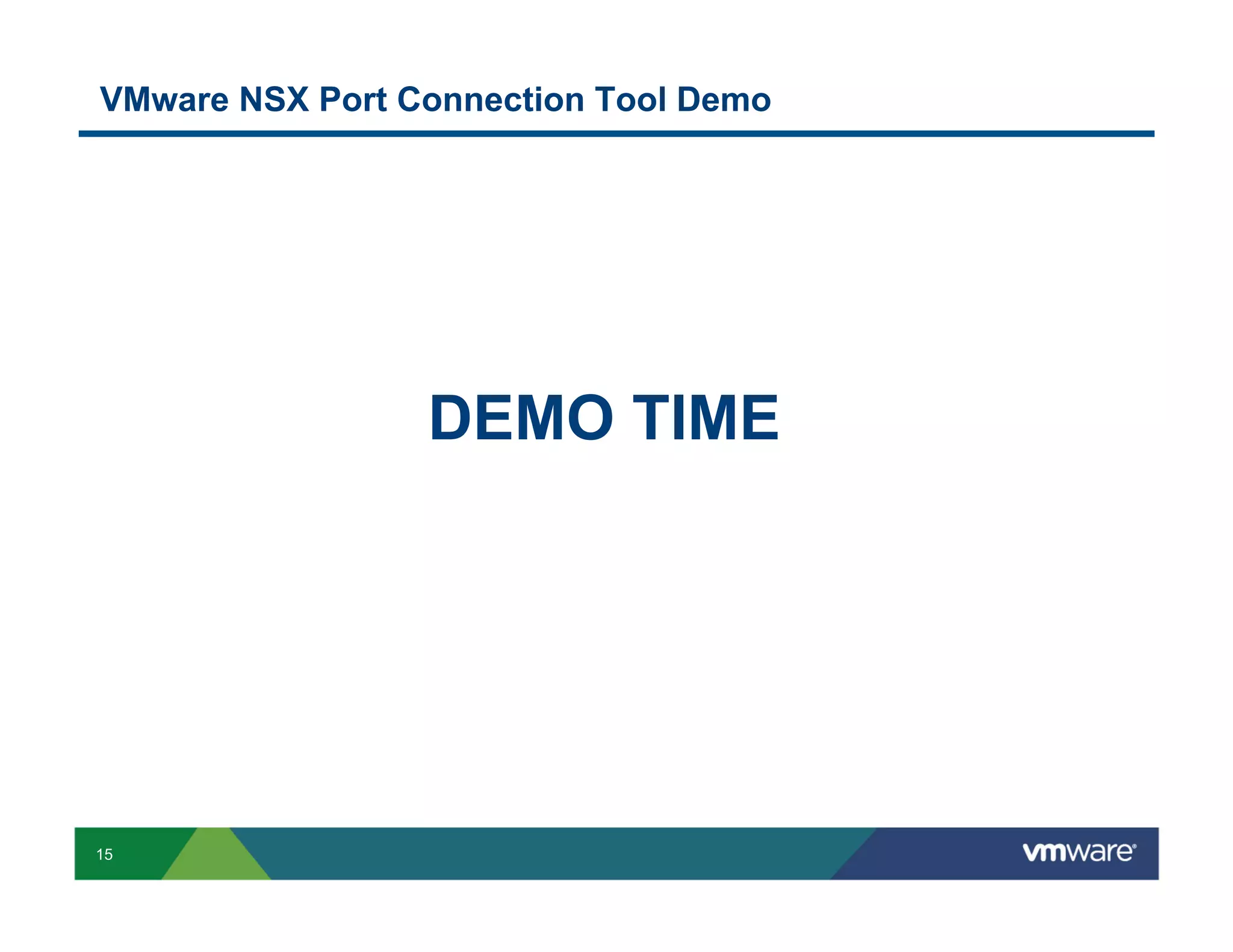 VMware NSX Port Connection Tool Demo

DEMO TIME

15

vmware®